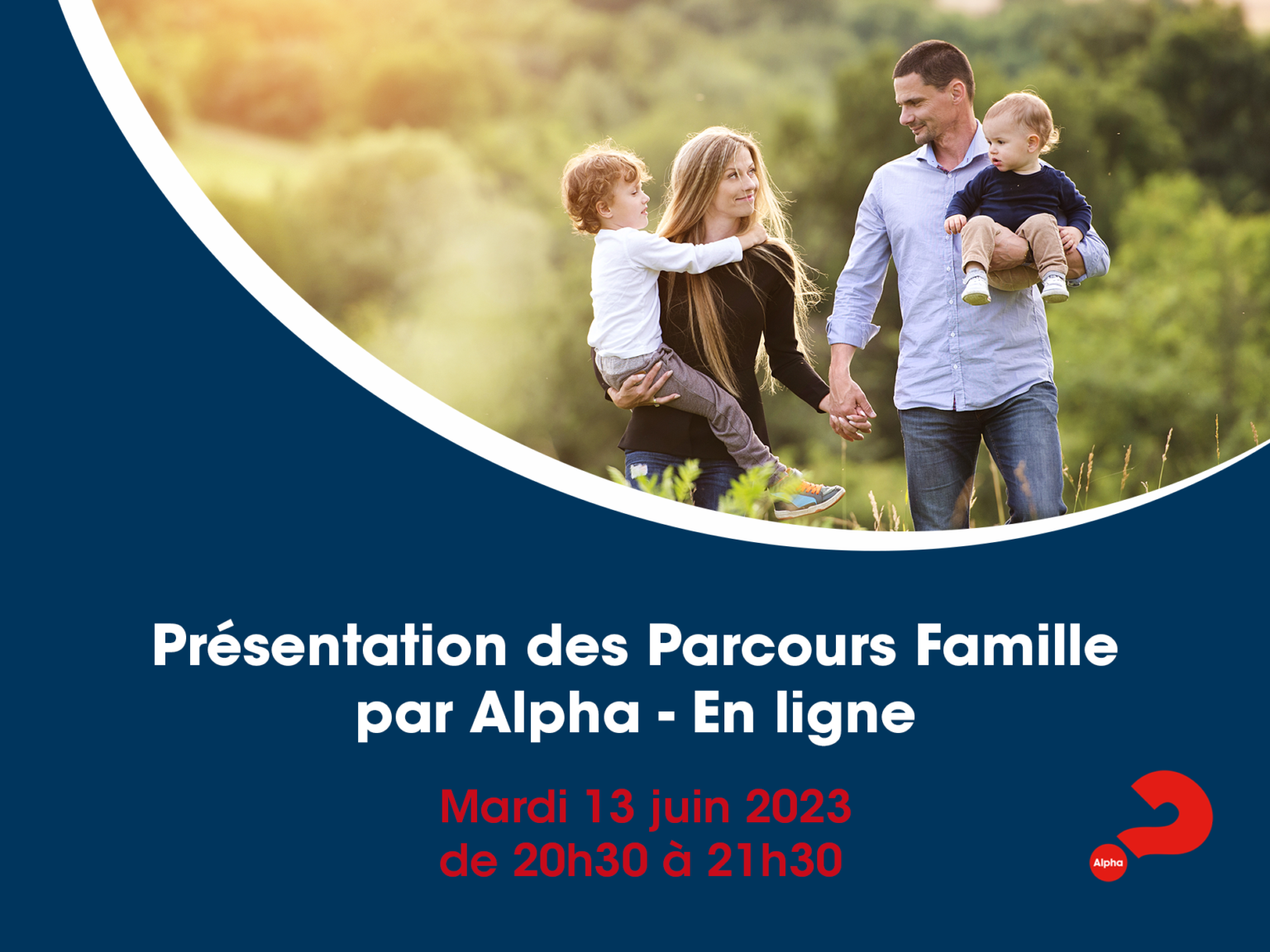 Présentation des Parcours Famille par Alpha - En ligne

Mardi 13 juin 2023
de 20h30 à 21h30

Alpha